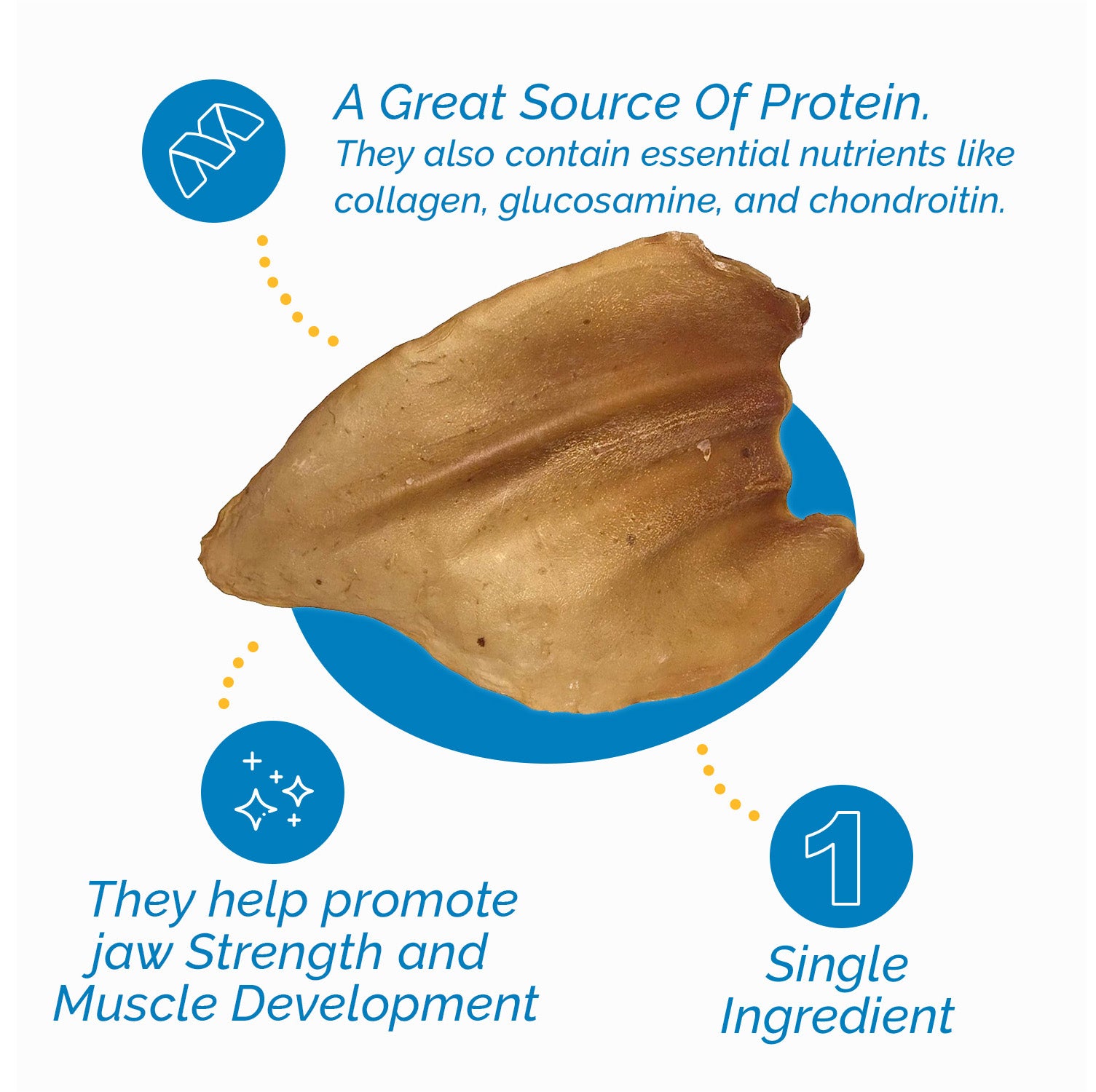 A Great Source Of Protein.
They also contain essential nutrients like collagen, glucosamine, and chondroitin.

They help promote jaw Strength and Muscle Development

1

Single Ingredient